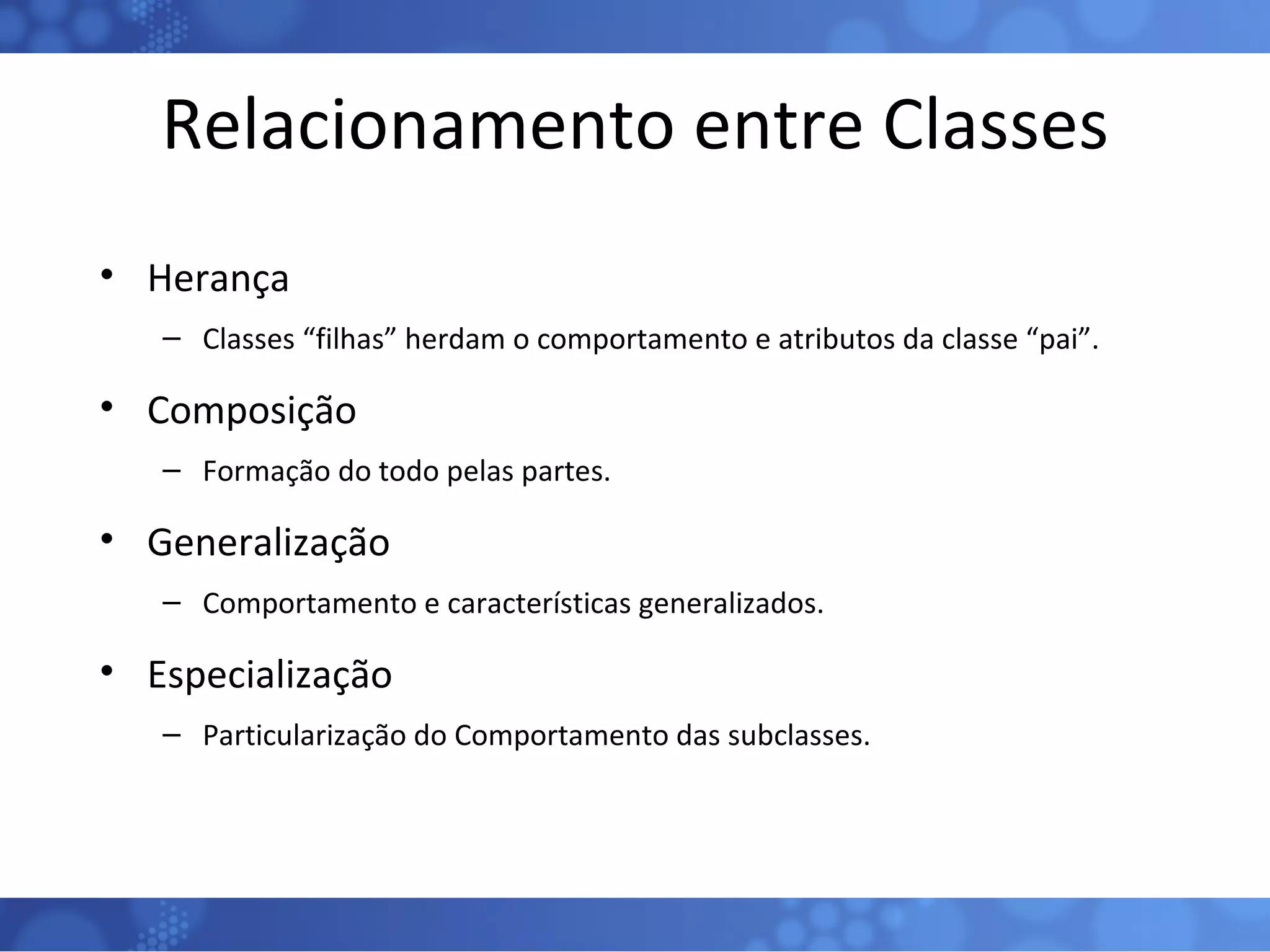 Relacionamento entre Classes

• Herança
 – Classes “filhas” herdam o comportamento e atributos da classe “pai”.
• Composição
 – Formação do todo pelas partes.
• Generalização
 – Comportamento e características generalizados.
• Especialização
 – Particularização do Comportamento das subclasses.